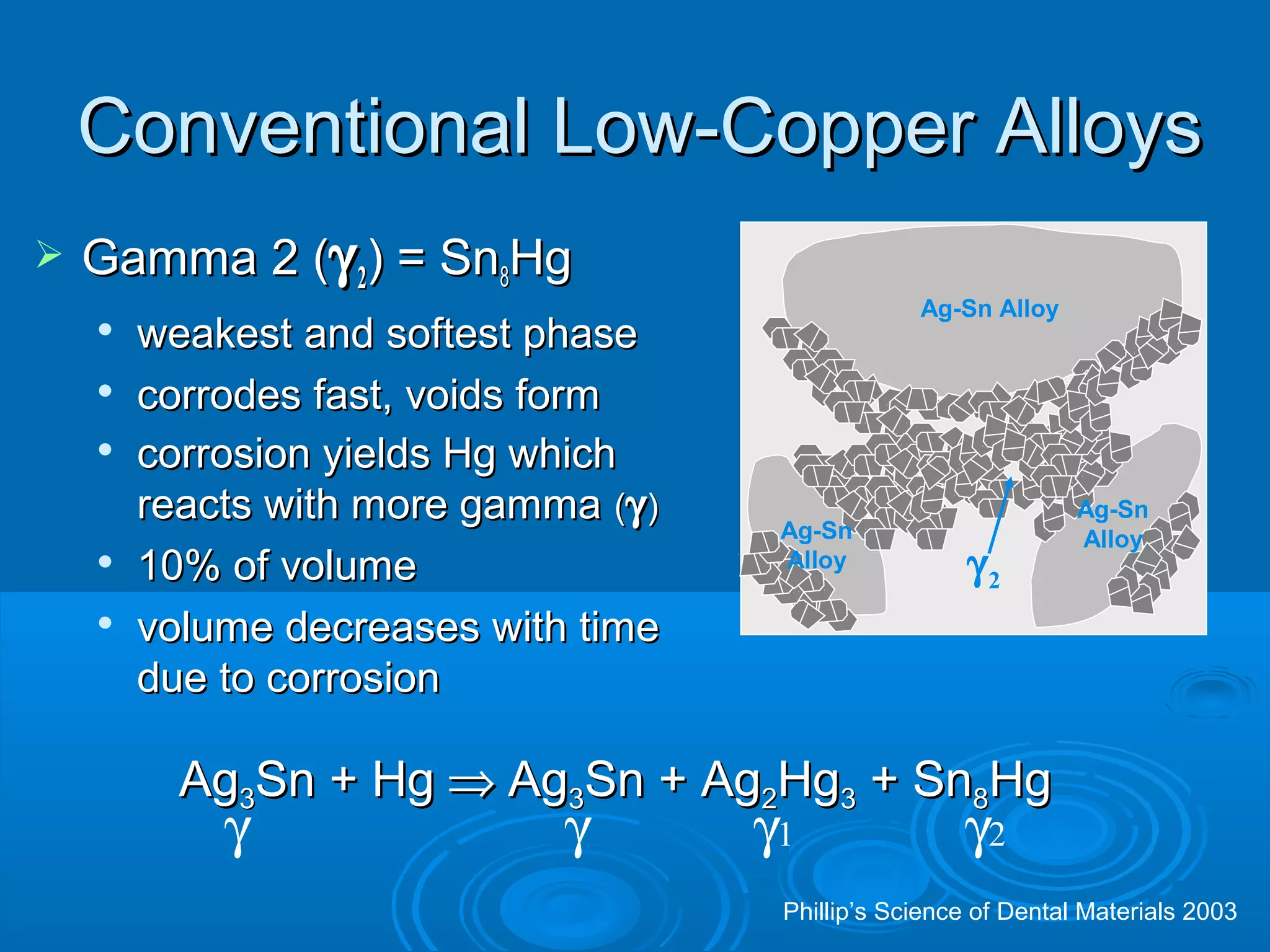 Conventional Low-Copper Alloys

➢ Gamma 2 ($\gamma_2$) = $Sn_8Hg$
• weakest and softest phase
• corrodes fast, voids form
• corrosion yields Hg which reacts with more gamma ($\gamma$)
• 10% of volume
• volume decreases with time due to corrosion

Ag-Sn Alloy
Ag-Sn Alloy
Ag-Sn Alloy
$\gamma_2$

$Ag_3Sn + Hg \Rightarrow Ag_3Sn + Ag_2Hg_3 + Sn_8Hg$
$\gamma$ $\gamma$ $\gamma_1$ $\gamma_2$

Phillip's Science of Dental Materials 2003